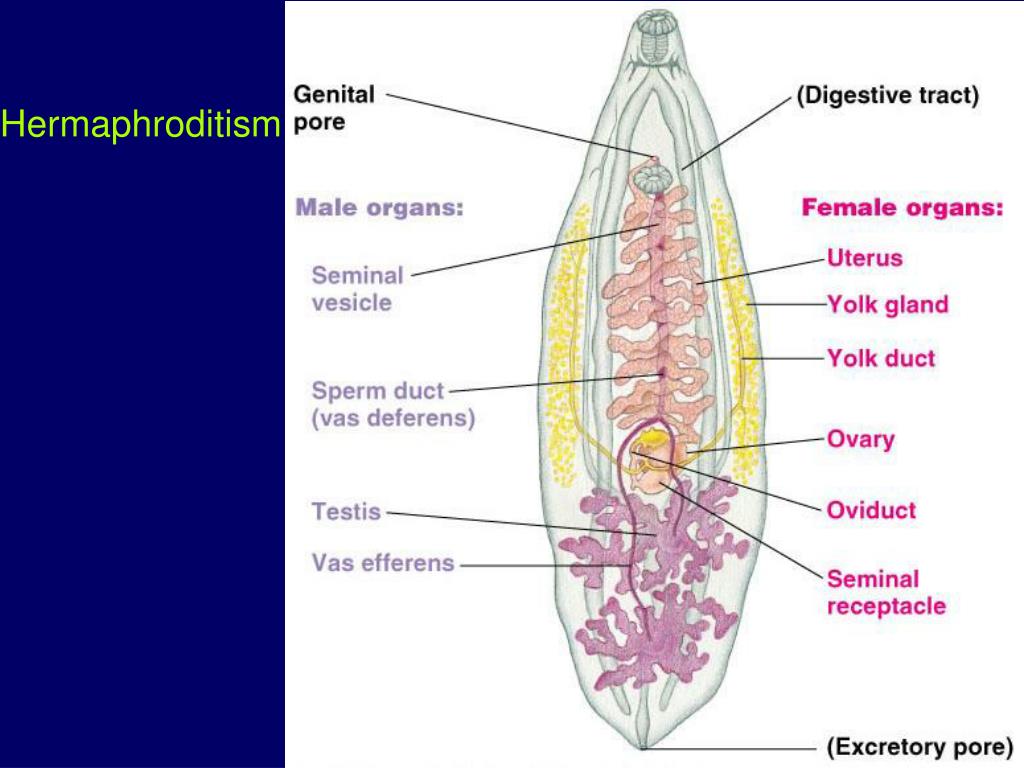 Hermaphroditism

Genital pore

(Digestive tract)

Male organs:

Seminal vesicle

Sperm duct (vas deferens)

Testis

Vas efferens

Female organs:

Uterus

Yolk gland

Yolk duct

Ovary

Oviduct

Seminal receptacle

(Excretory pore)